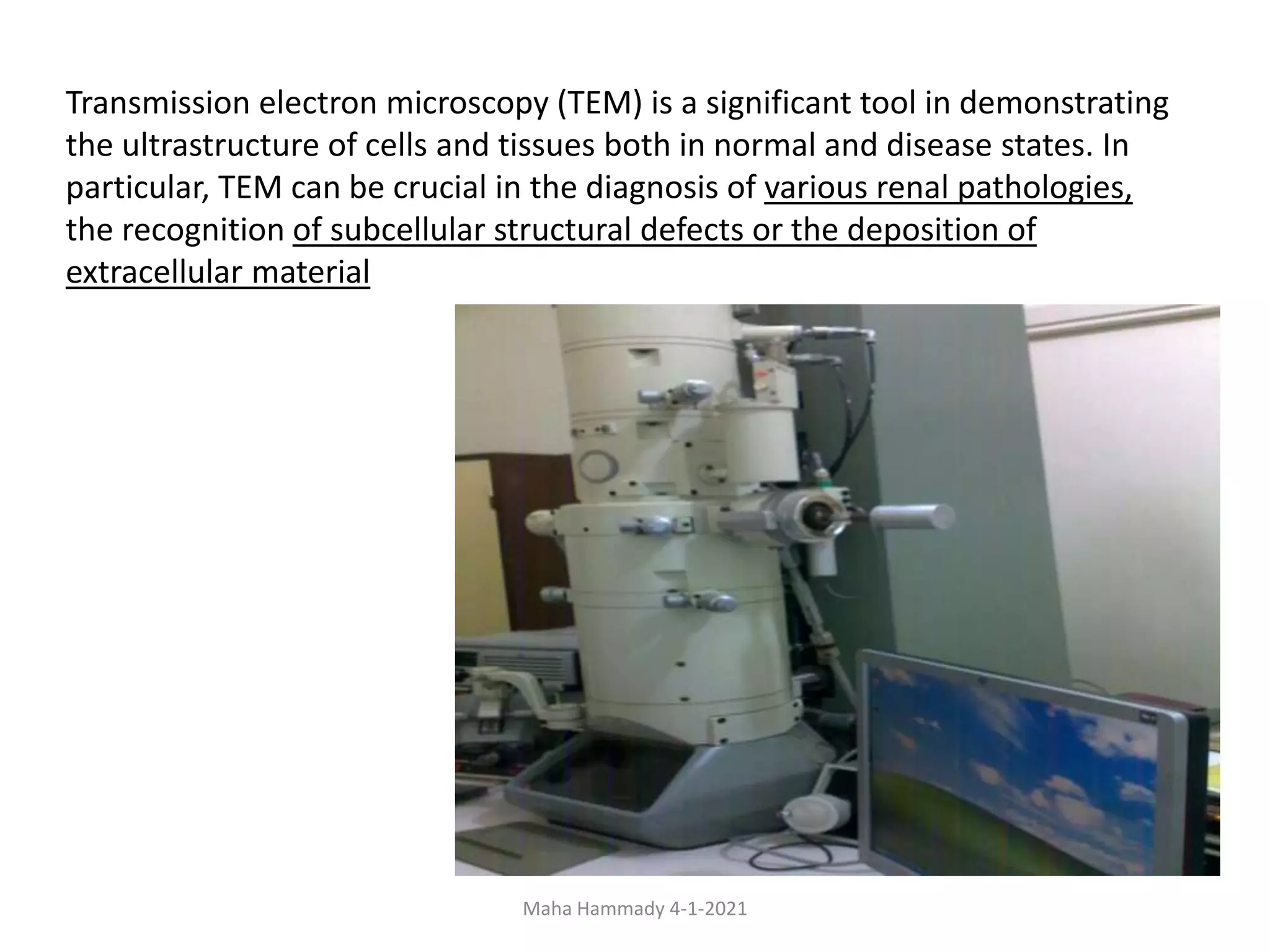 Transmission electron microscopy (TEM) is a significant tool in demonstrating the ultrastructure of cells and tissues both in normal and disease states. In particular, TEM can be crucial in the diagnosis of various renal pathologies, the recognition of subcellular structural defects or the deposition of extracellular material

Maha Hammady 4-1-2021